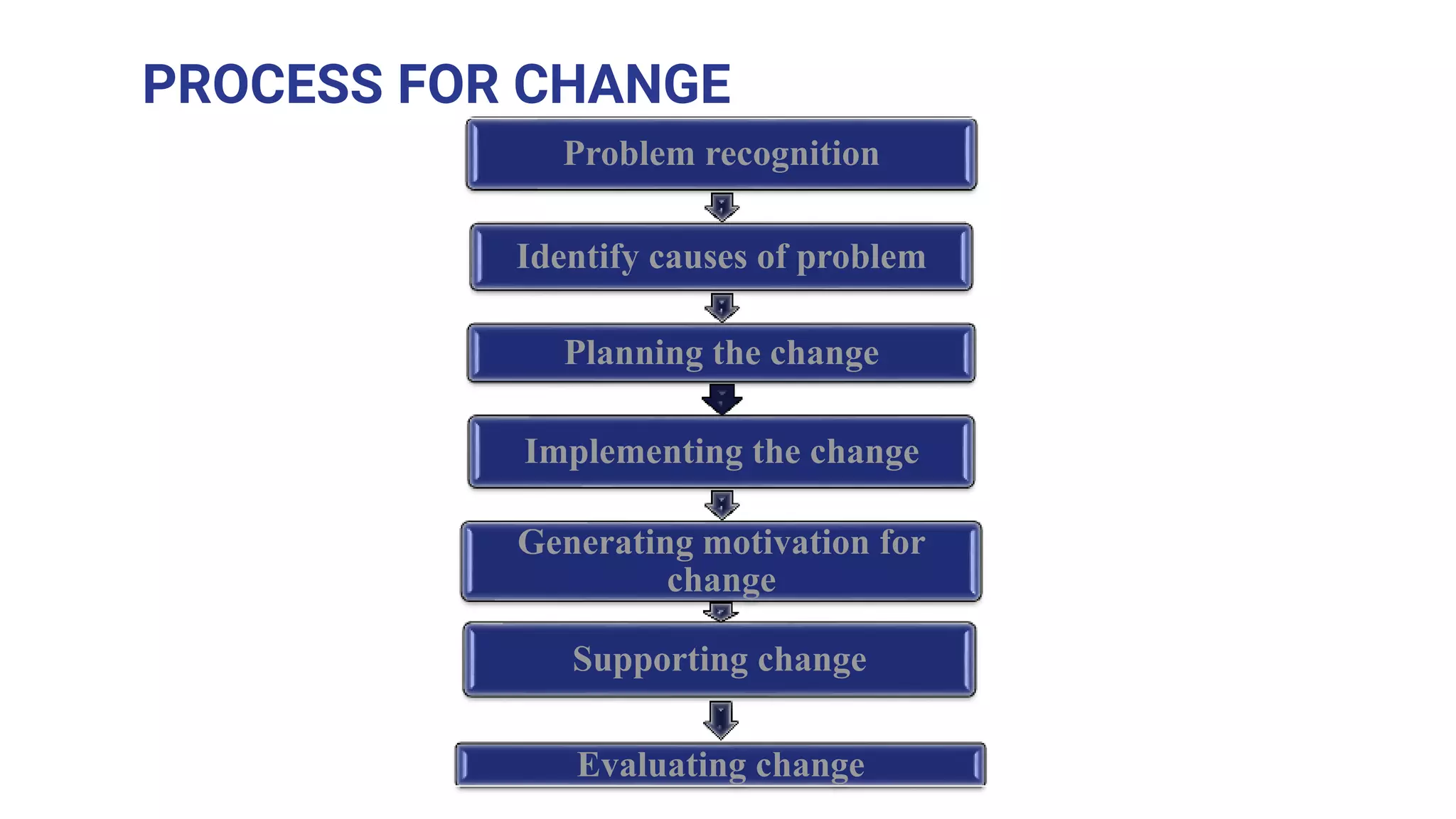 PROCESS FOR CHANGE

Problem recognition

Identify causes of problem

Planning the change

Implementing the change

Generating motivation for change

Supporting change

Evaluating change